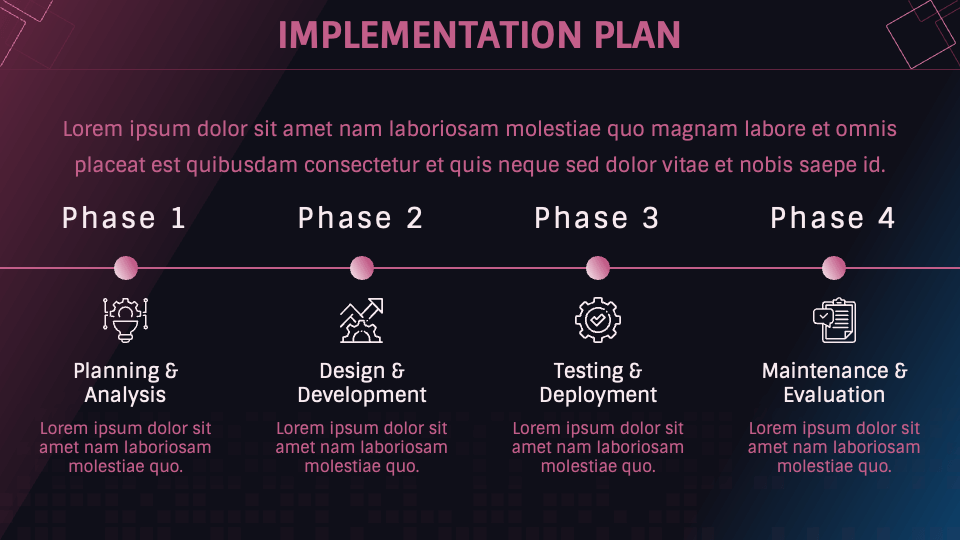 IMPLEMENTATION PLAN

Lorem ipsum dolor sit amet nam laboriosam molestiae quo magnam labore et omnis placeat est quibusdam consectetur et quis neque sed dolor vitae et nobis saepe id.

Phase 1

Planning & Analysis

Lorem ipsum dolor sit amet nam laboriosam molestiae quo.

Phase 2

Design & Development

Lorem ipsum dolor sit amet nam laboriosam molestiae quo.

Phase 3

Testing & Deployment

Lorem ipsum dolor sit amet nam laboriosam molestiae quo.

Phase 4

Maintenance & Evaluation

Lorem ipsum dolor sit amet nam laboriosam molestiae quo.